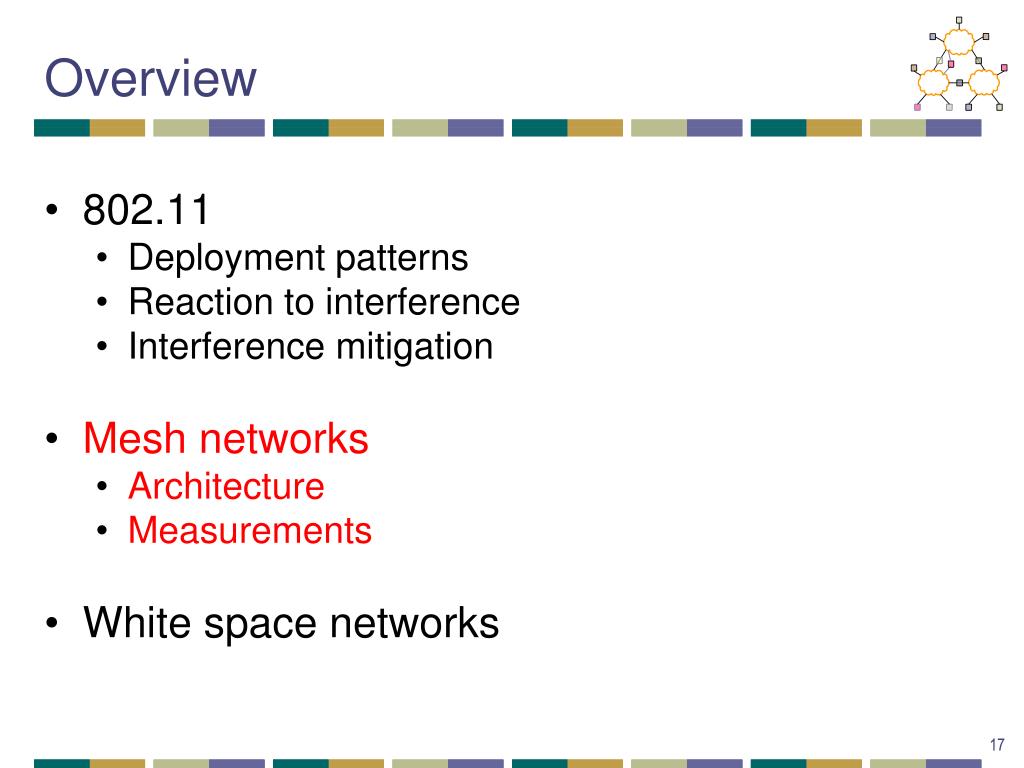 Overview

• 802.11
  • Deployment patterns
  • Reaction to interference
  • Interference mitigation

• Mesh networks
  • Architecture
  • Measurements

• White space networks

17